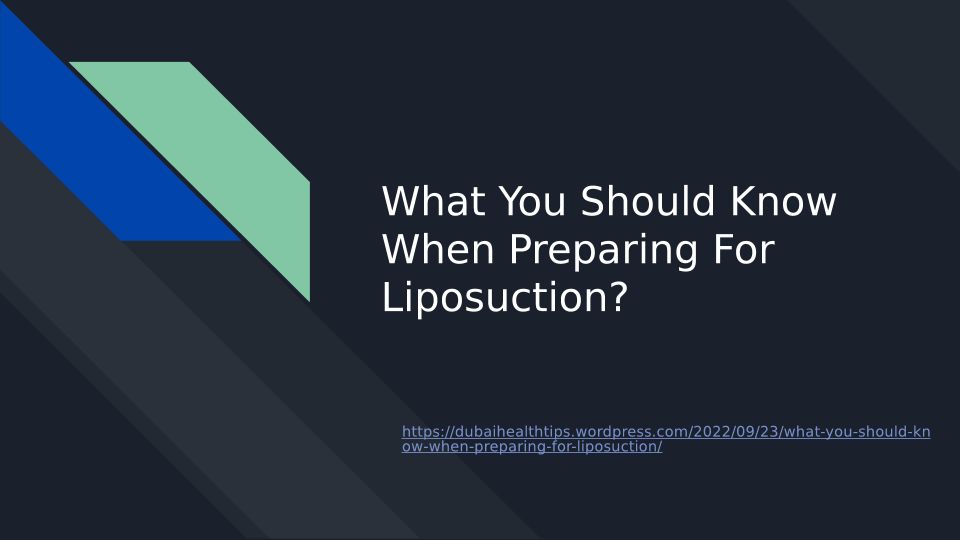 What You Should Know When Preparing For Liposuction?

https://dubaihealthtips.wordpress.com/2022/09/23/what-you-should-know-when-preparing-for-liposuction/